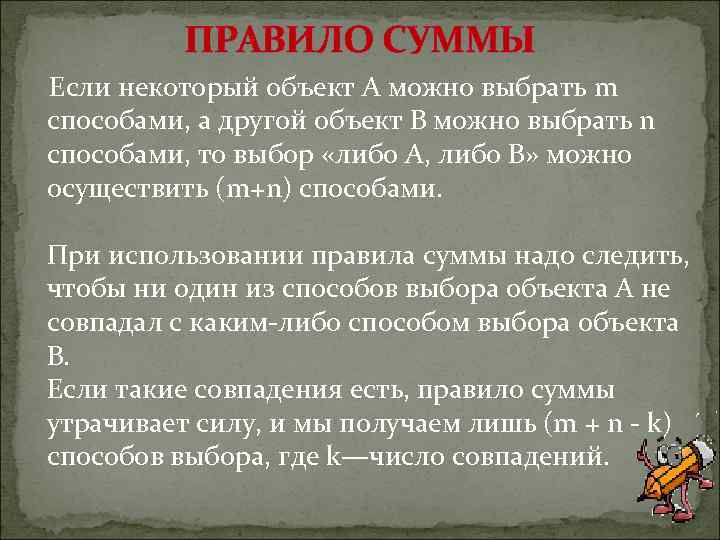 ПРАВИЛО СУММЫ

Если некоторый объект А можно выбрать m способами, а другой объект В можно выбрать n способами, то выбор «либо А, либо В» можно осуществить (m+n) способами.

При использовании правила суммы надо следить, чтобы ни один из способов выбора объекта А не совпадал с каким-либо способом выбора объекта В.
Если такие совпадения есть, правило суммы утрачивает силу, и мы получаем лишь (m + n - k) способов выбора, где k—число совпадений.